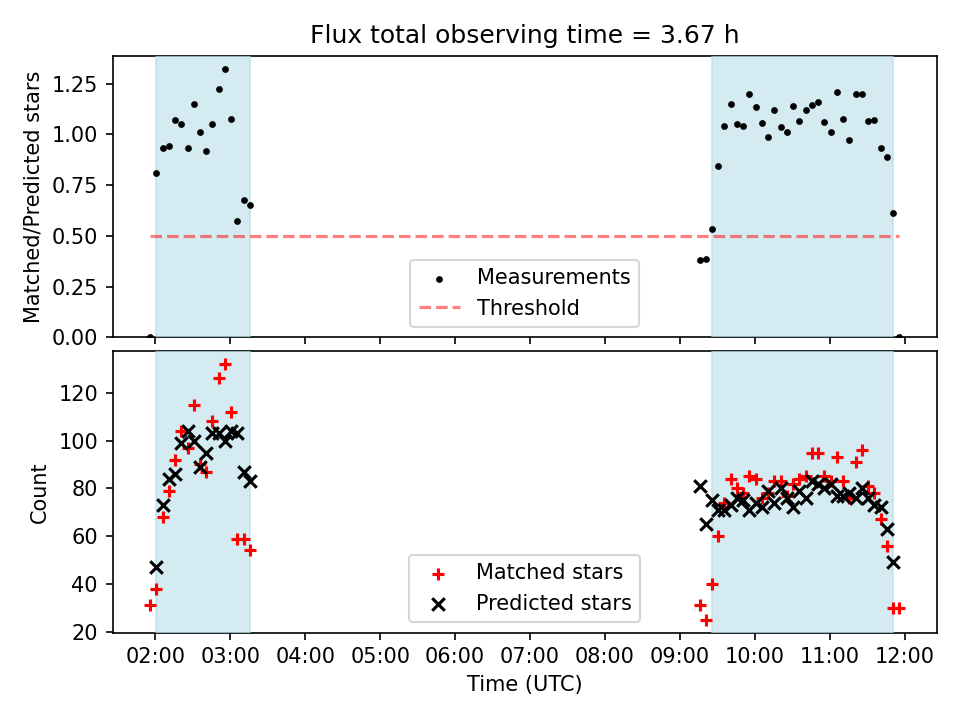 Flux total observing time = 3.67 h

Matched/Predicted stars

1.25
1.00
0.75
0.50
0.25
0.00

Measurements
Threshold

Count

120
100
80
60
40
20

Matched stars
Predicted stars

02:00 03:00 04:00 05:00 06:00 07:00 08:00 09:00 10:00 11:00 12:00

Time (UTC)